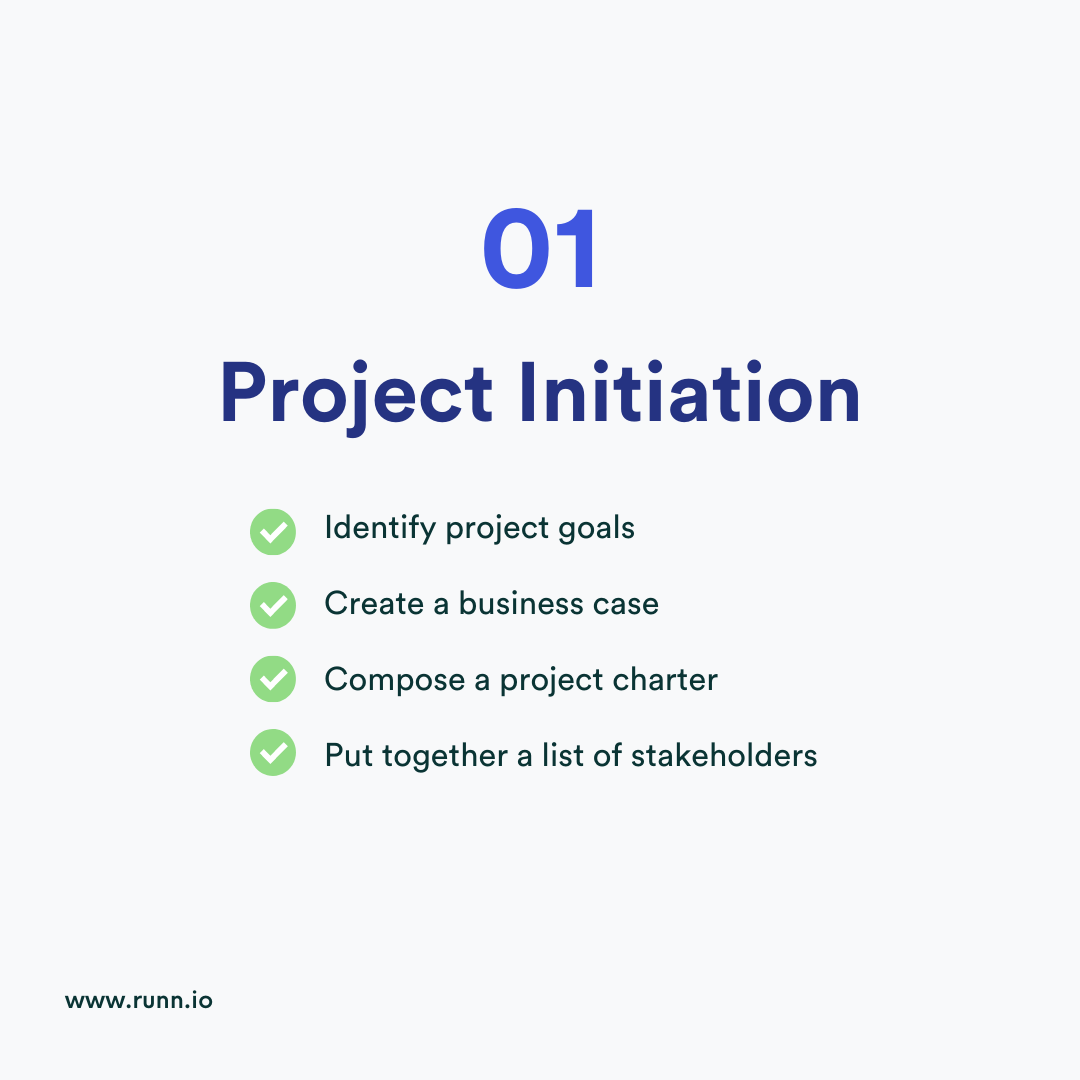 01

Project Initiation

Identify project goals

Create a business case

Compose a project charter

Put together a list of stakeholders

www.runn.io